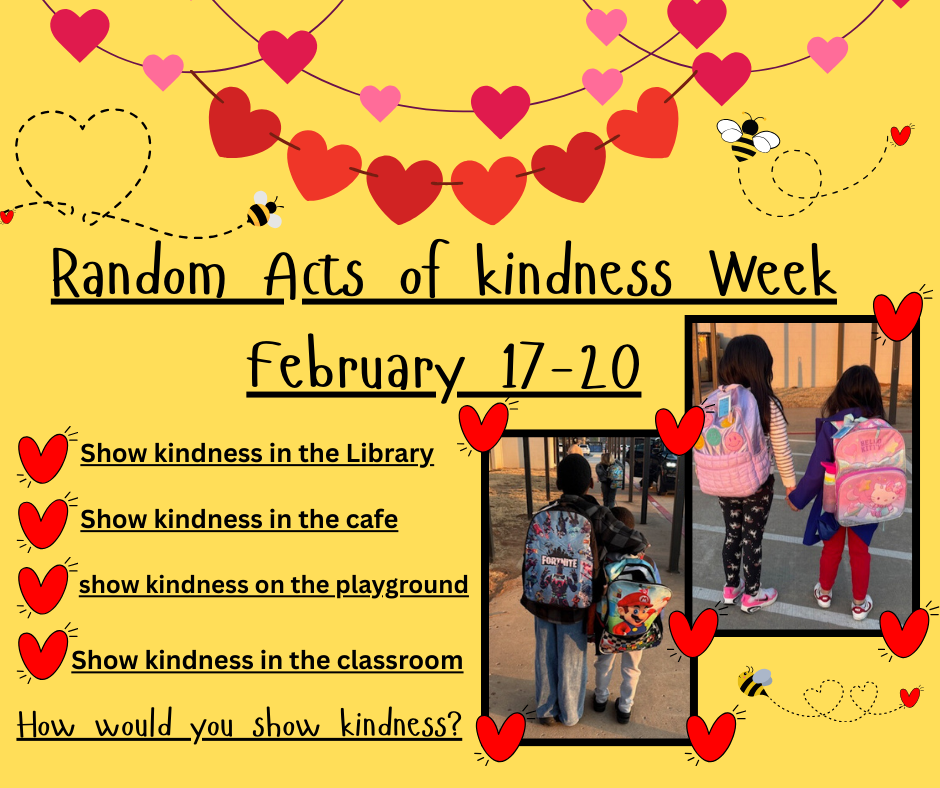 Random Acts of kindness Week

February 17-20

Show kindness in the Library

Show kindness in the cafe

show kindness on the playground

Show kindness in the classroom

How would you show kindness?

FORTNITE

HELLO KITTY